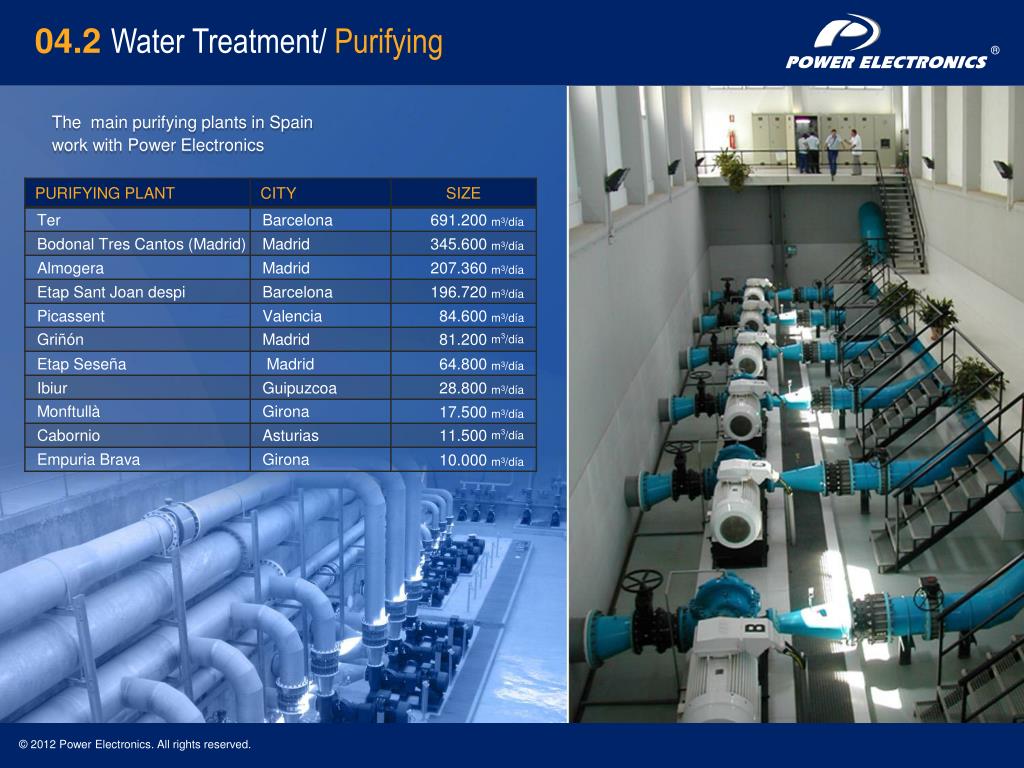 04.2 Water Treatment/ Purifying

POWER ELECTRONICS ®

The main purifying plants in Spain work with Power Electronics

| PURIFYING PLANT | CITY | SIZE |
|---|---|---|
| Ter | Barcelona | 691.200 $m^3$/día |
| Bodonal Tres Cantos (Madrid) | Madrid | 345.600 $m^3$/día |
| Almogera | Madrid | 207.360 $m^3$/día |
| Etap Sant Joan despi | Barcelona | 196.720 $m^3$/día |
| Picassent | Valencia | 84.600 $m^3$/día |
| Griñón | Madrid | 81.200 $m^3$/día |
| Etap Seseña | Madrid | 64.800 $m^3$/día |
| Ibiur | Guipuzcoa | 28.800 $m^3$/día |
| Monftullà | Girona | 17.500 $m^3$/día |
| Cabornio | Asturias | 11.500 $m^3$/día |
| Empuria Brava | Girona | 10.000 $m^3$/día |

© 2012 Power Electronics. All rights reserved.